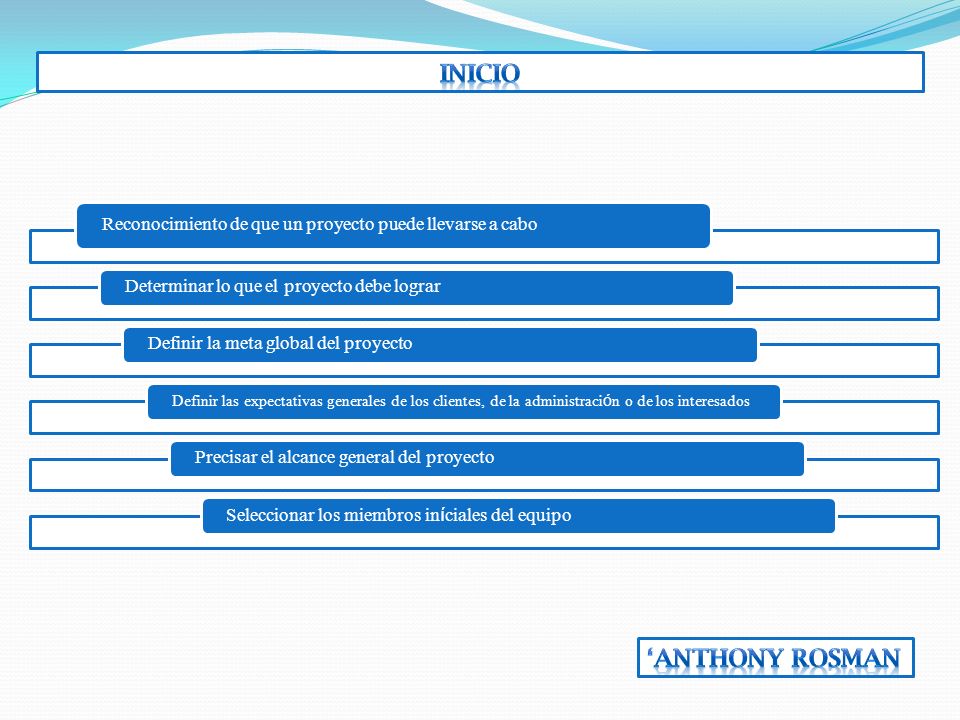 INICIO

Reconocimiento de que un proyecto puede llevarse a cabo

Determinar lo que el proyecto debe lograr

Definir la meta global del proyecto

Definir las expectativas generales de los clientes, de la administración o de los interesados

Precisar el alcance general del proyecto

Seleccionar los miembros iníciales del equipo

‘ANTHONY ROSMAN